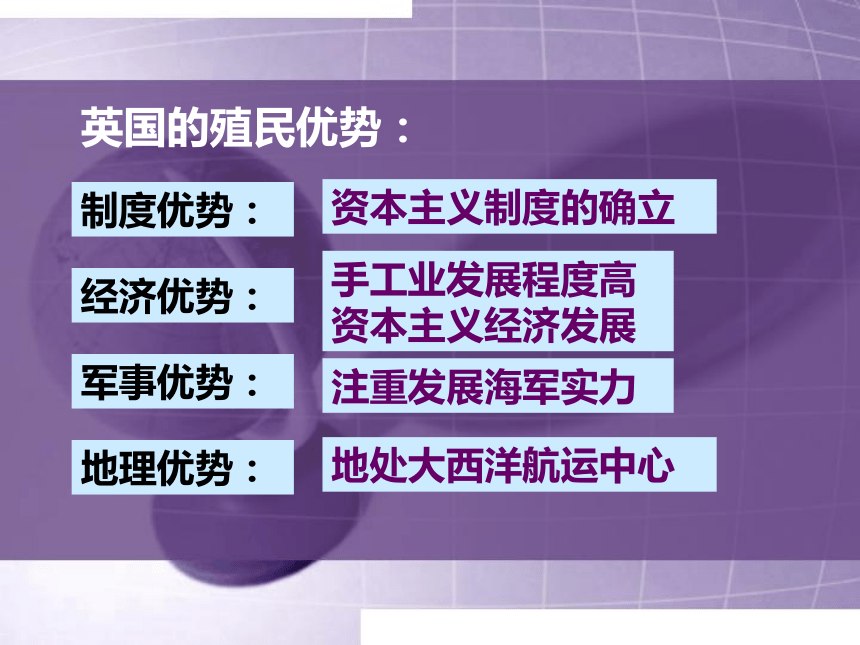 英国的殖民优势：

制度优势：

资本主义制度的确立

经济优势：

手工业发展程度高
资本主义经济发展

军事优势：

注重发展海军实力

地理优势：

地处大西洋航运中心